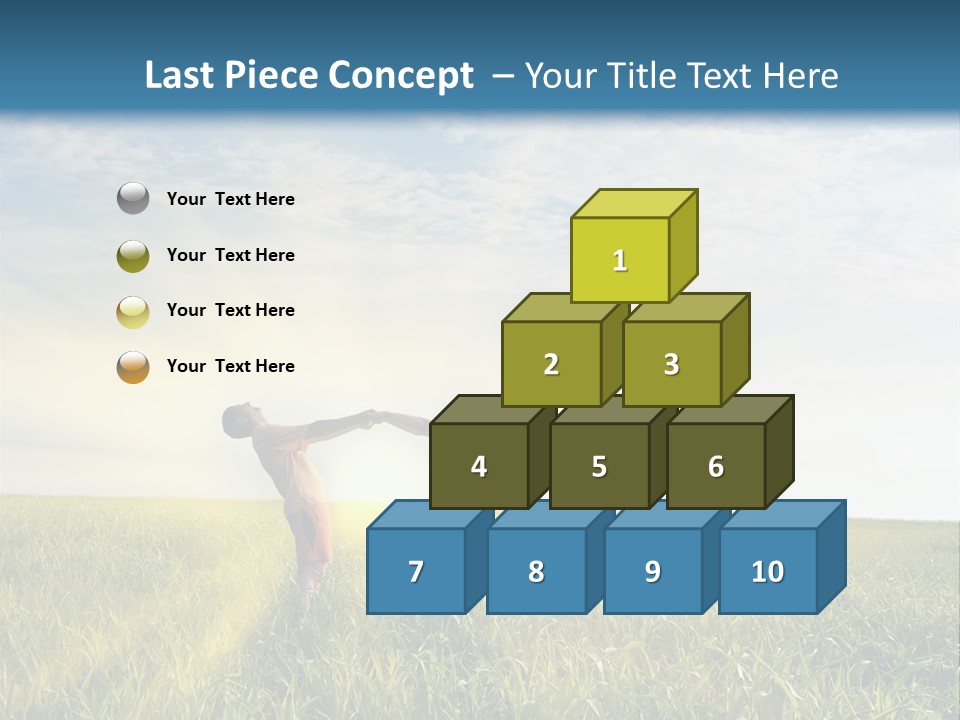 Last Piece Concept – Your Title Text Here

Your Text Here

Your Text Here

Your Text Here

Your Text Here

1

2

3

4

5

6

7

8

9

10